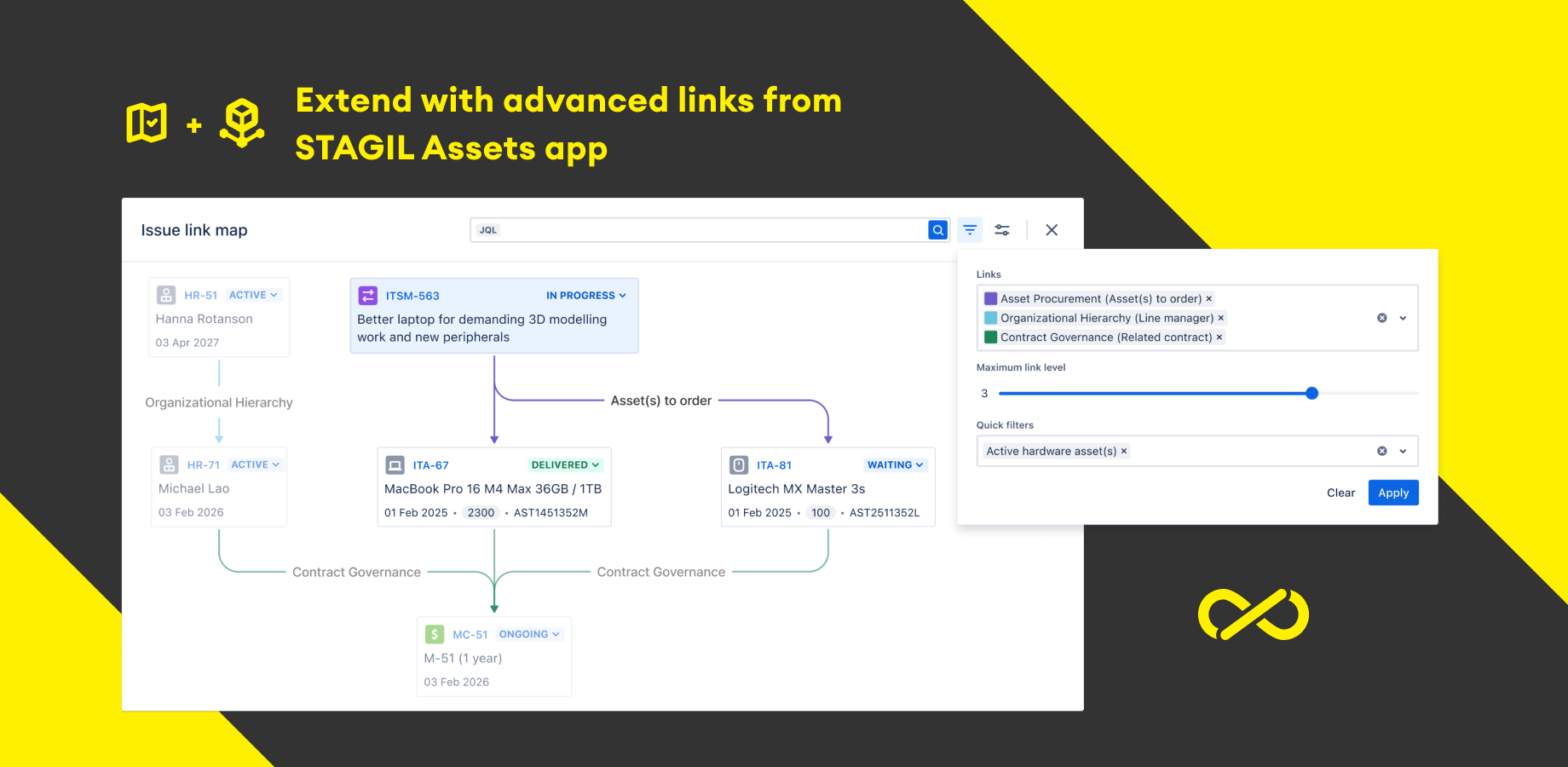 + Extend with advanced links from STAGIL Assets app

Issue link map

JQL

HR-51 ACTIVE
Hanna Rotanson
03 Apr 2027

Organizational Hierarchy

HR-71 ACTIVE
Michael Lao
03 Feb 2026

ITSM-563 IN PROGRESS
Better laptop for demanding 3D modelling work and new peripherals

Asset(s) to order

ITA-67 DELIVERED
MacBook Pro 16 M4 Max 36GB / 1TB
01 Feb 2025 • 2300 • AST1451352M

ITA-81 WAITING
Logitech MX Master 3s
01 Feb 2025 • 100 • AST2511352L

Contract Governance

Contract Governance

MC-51 ONGOING
M-51 (1 year)
03 Feb 2026

Links
Asset Procurement (Asset(s) to order) ×
Organizational Hierarchy (Line manager) ×
Contract Governance (Related contract) ×

Maximum link level
3

Quick filters
Active hardware asset(s) ×

Clear Apply